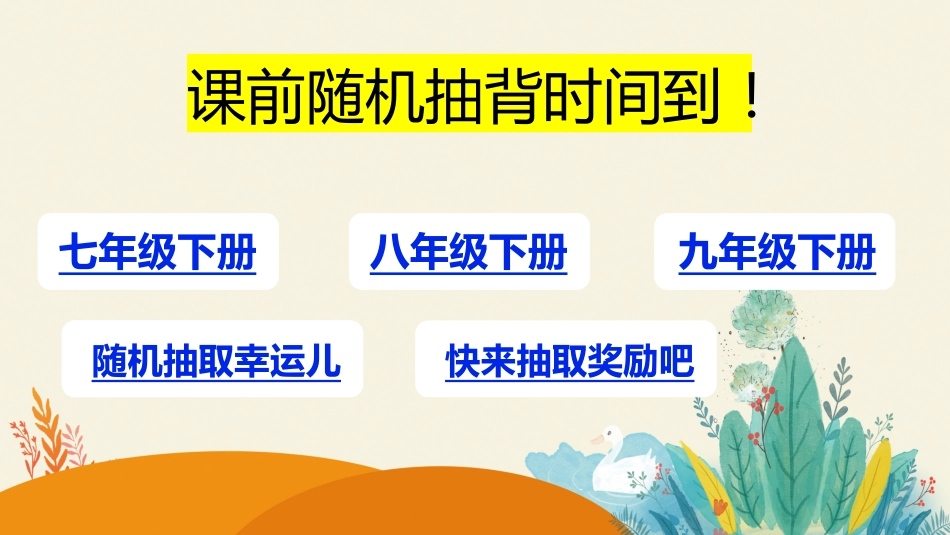 课前随机抽背时间到！

七年级下册

八年级下册

九年级下册

随机抽取幸运儿

快来抽取奖励吧